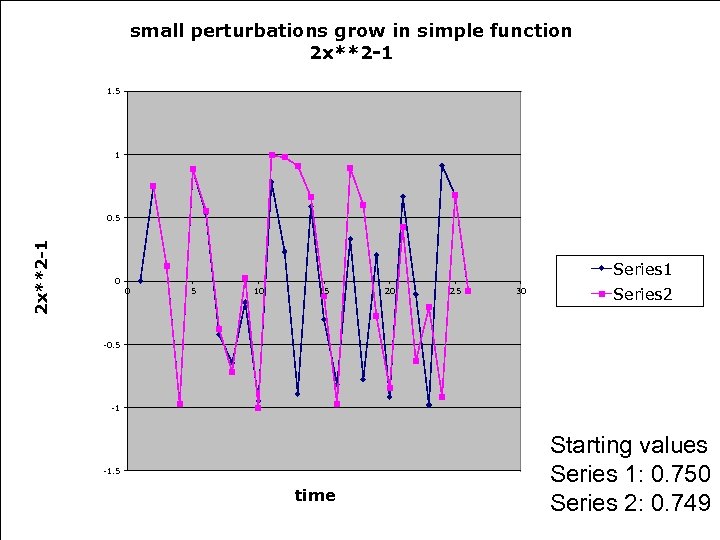 small perturbations grow in simple function
2x**2-1

2x**2-1

1.5
1
0.5
0
-0.5
-1
-1.5

0 5 10 15 20 25 30

time

Series1
Series2

Starting values
Series 1: 0.750
Series 2: 0.749